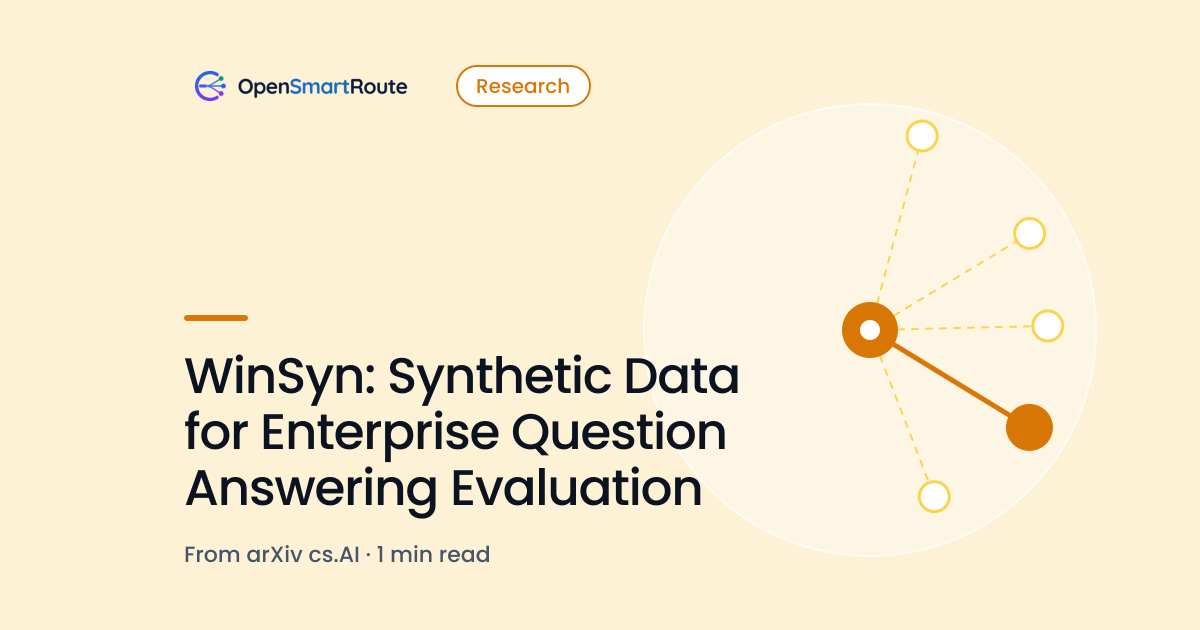 OpenSmartRoute

Research

WinSyn: Synthetic Data for Enterprise Question Answering Evaluation

From arXiv cs.AI · 1 min read